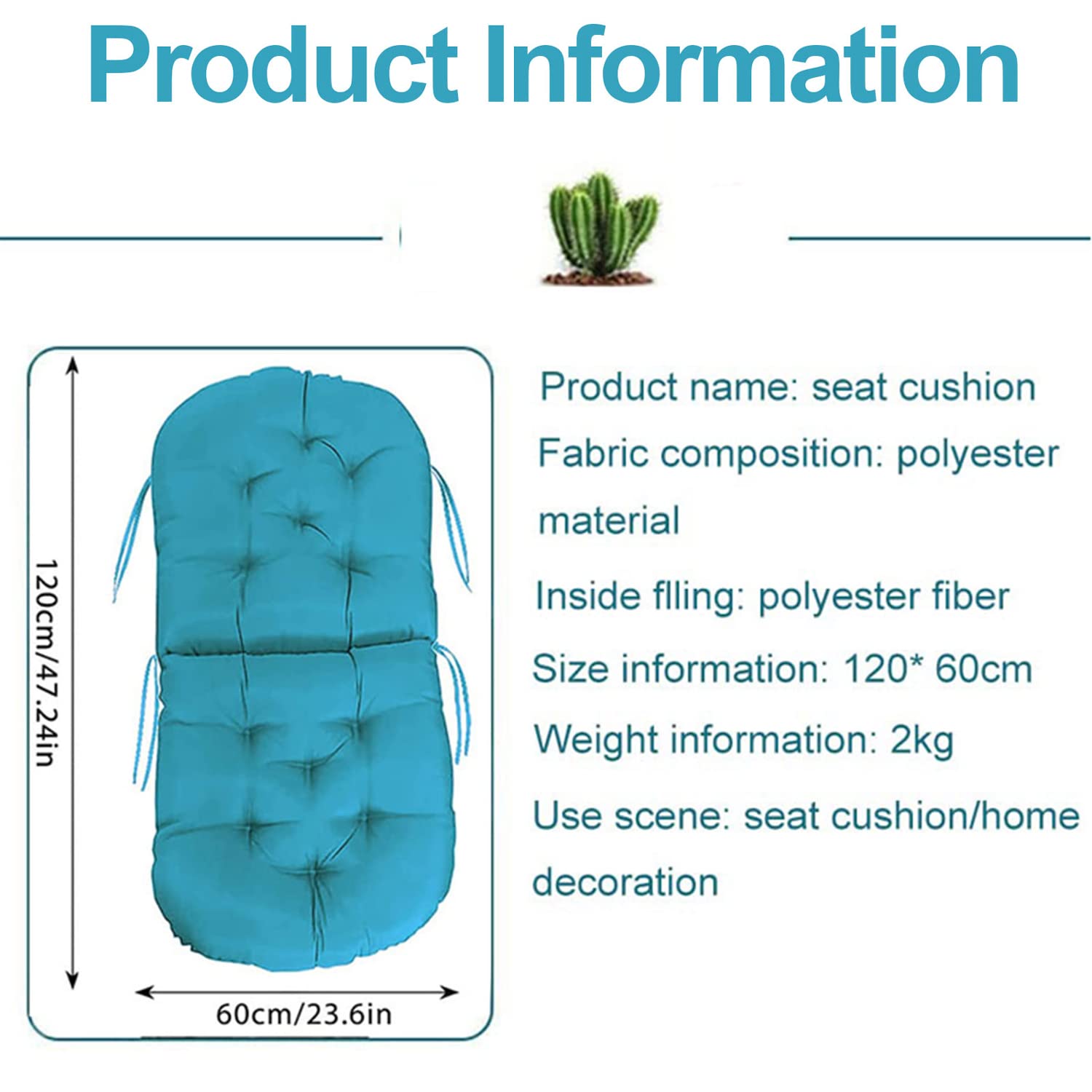 Product Information

120cm/47.24in

60cm/23.6in

Product name: seat cushion

Fabric composition: polyester material

Inside flling: polyester fiber

Size information: 120* 60cm

Weight information: 2kg

Use scene: seat cushion/home decoration